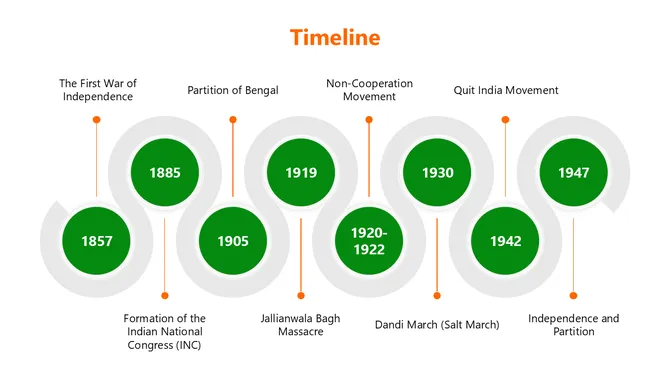 Timeline

The First War of Independence

Partition of Bengal

Non-Cooperation Movement

Quit India Movement

1885

1919

1930

1947

1857

1905

1920-1922

1942

Formation of the Indian National Congress (INC)

Jallianwala Bagh Massacre

Dandi March (Salt March)

Independence and Partition